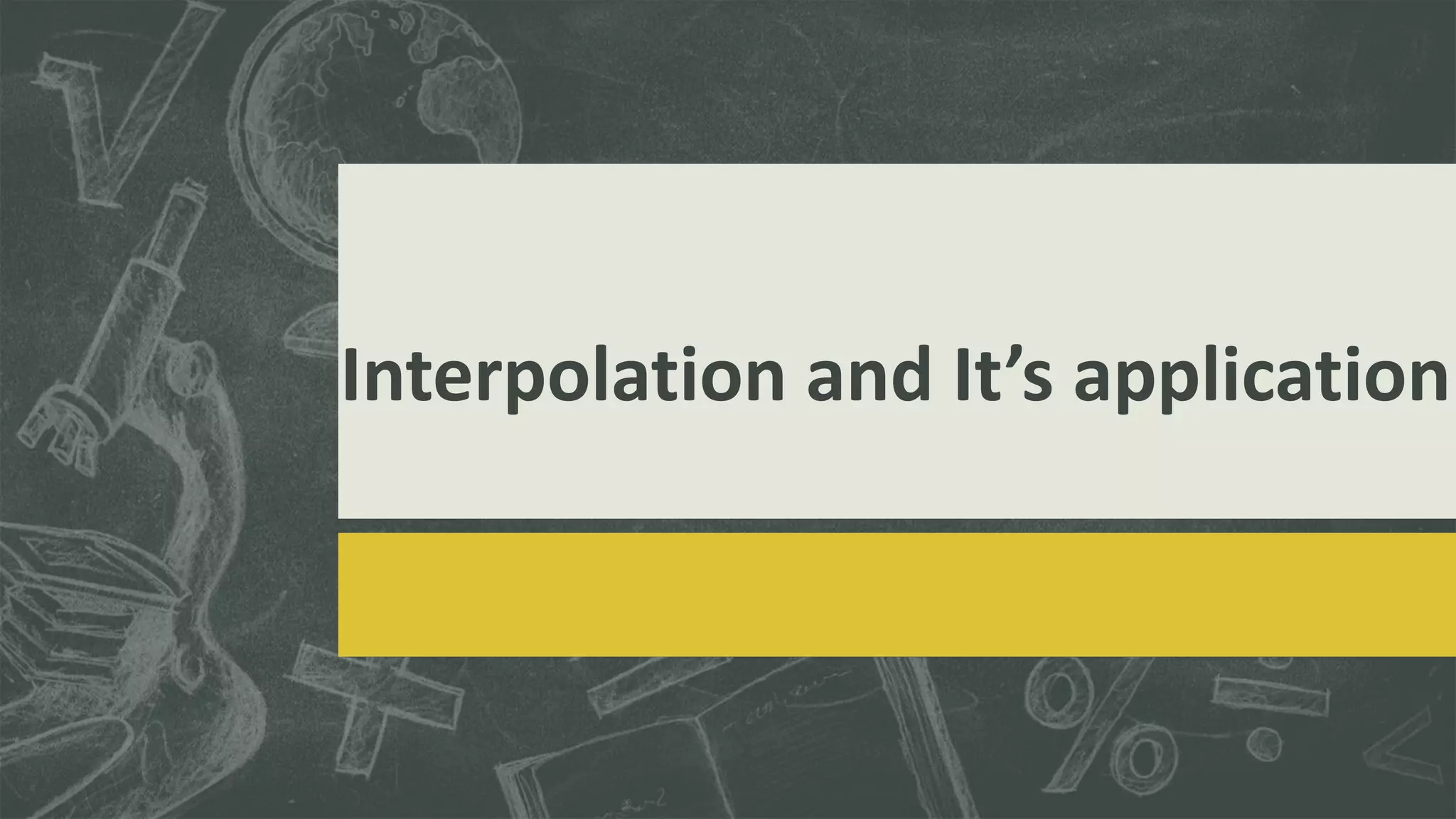 Interpolation and It’s application